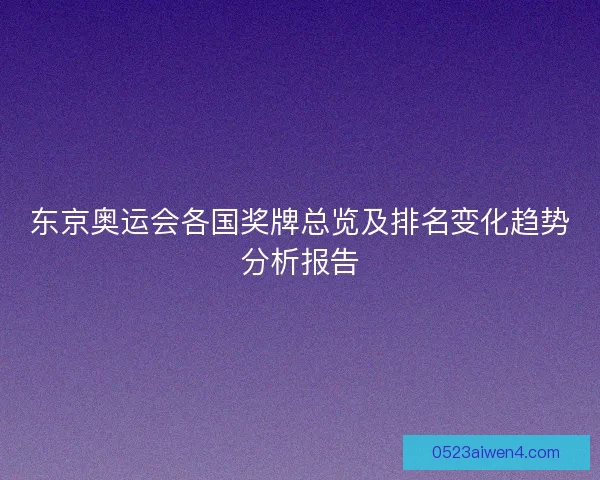 东京奥运会各国奖牌总览及排名变化趋势分析报告

0523aiwen4.com